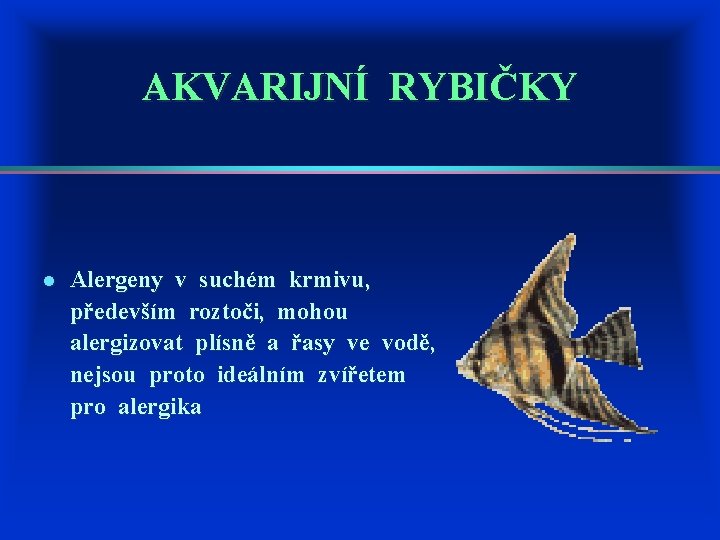 AKVARIJNÍ RYBIČKY

- Alergeny v suchém krmivu, především roztoči, mohou alergizovat plísně a řasy ve vodě, nejsou proto ideálním zvířetem pro alergika